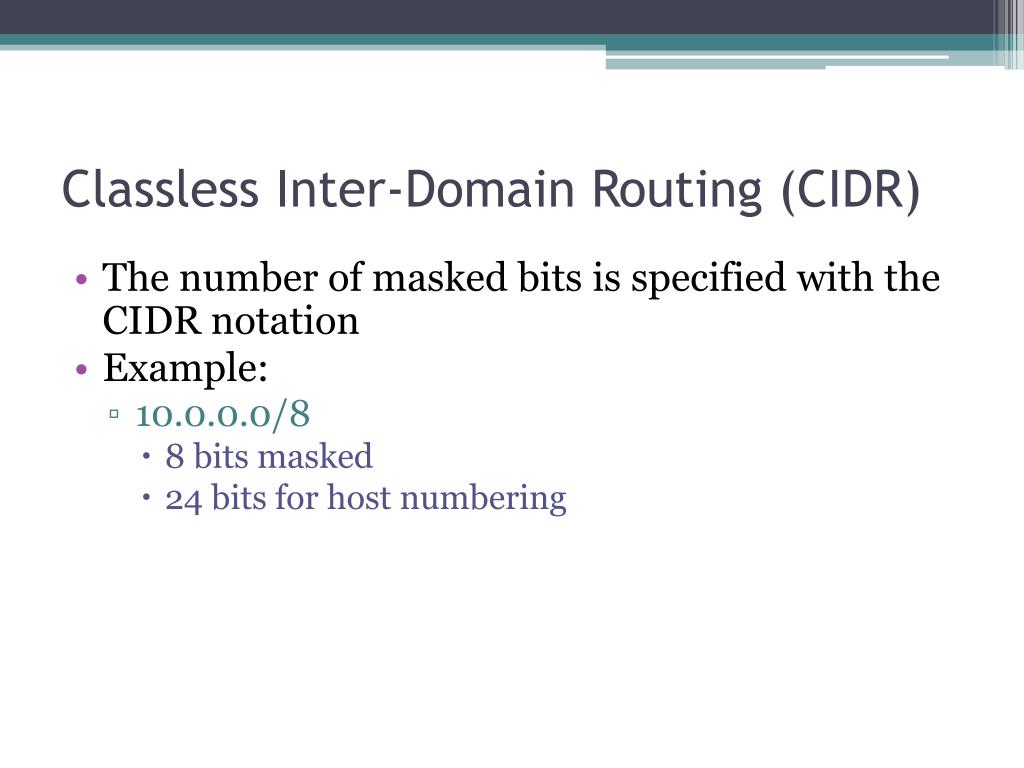 Classless Inter-Domain Routing (CIDR)

• The number of masked bits is specified with the CIDR notation
• Example:
▫ 10.0.0.0/8
• 8 bits masked
• 24 bits for host numbering